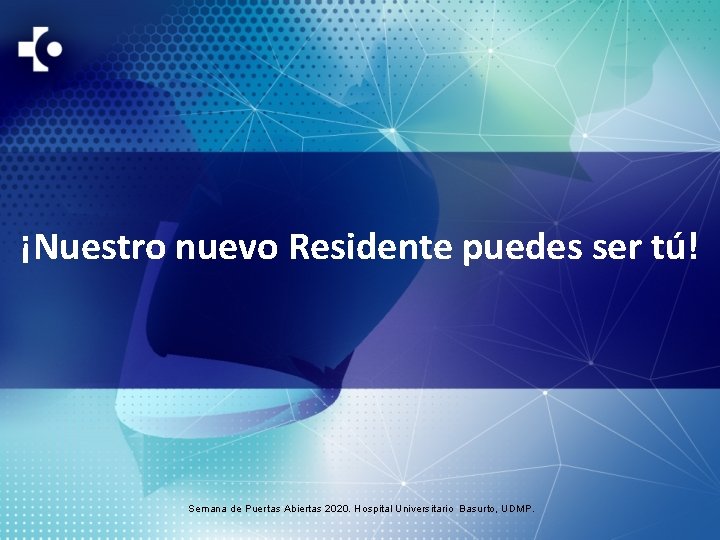 ¡Nuestro nuevo Residente puedes ser tú!

Semana de Puertas Abiertas 2020. Hospital Universitario Basurto, UDMP.